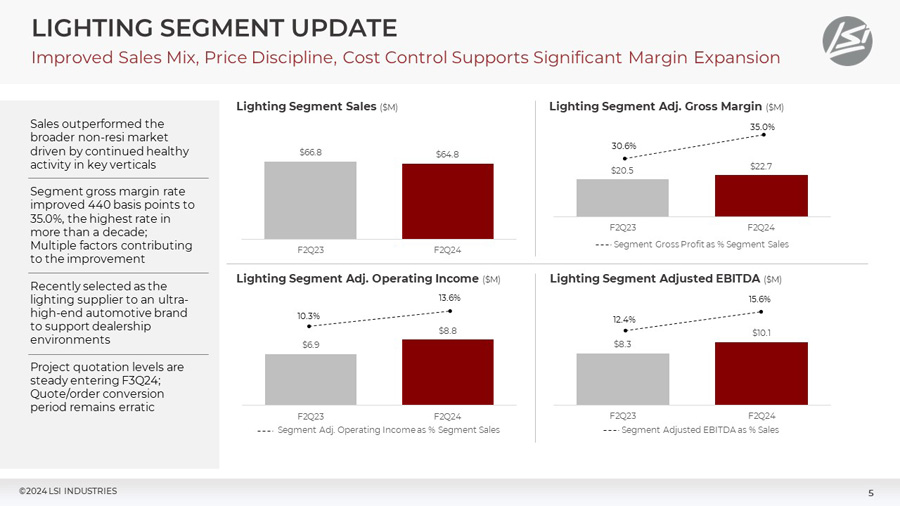 LIGHTING SEGMENT UPDATE

Improved Sales Mix, Price Discipline, Cost Control Supports Significant Margin Expansion

LSI

Sales outperformed the broader non-resi market driven by continued healthy activity in key verticals

Segment gross margin rate improved 440 basis points to 35.0%, the highest rate in more than a decade; Multiple factors contributing to the improvement

Recently selected as the lighting supplier to an ultra-high-end automotive brand to support dealership environments

Project quotation levels are steady entering F3Q24; Quote/order conversion period remains erratic

Lighting Segment Sales ($M)

$66.8
$64.8
F2Q23
F2Q24

Lighting Segment Adj. Gross Margin ($M)

30.6%
35.0%
$20.5
$22.7
F2Q23
F2Q24
Segment Gross Profit as % Segment Sales

Lighting Segment Adj. Operating Income ($M)

10.3%
13.6%
$6.9
$8.8
F2Q23
F2Q24
Segment Adj. Operating Income as % Segment Sales

Lighting Segment Adjusted EBITDA ($M)

12.4%
15.6%
$8.3
$10.1
F2Q23
F2Q24
Segment Adjusted EBITDA as % Sales

©2024 LSI INDUSTRIES

5